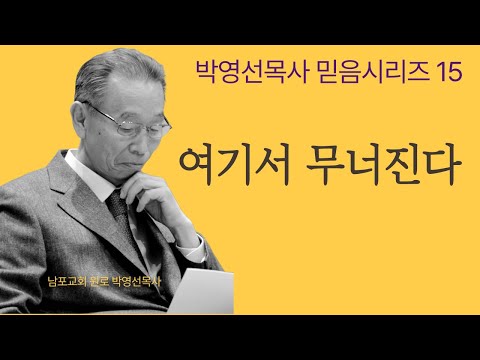 박영선목사 믿음시리즈 15

여기서 무너진다

남포교회 원로 박영선목사